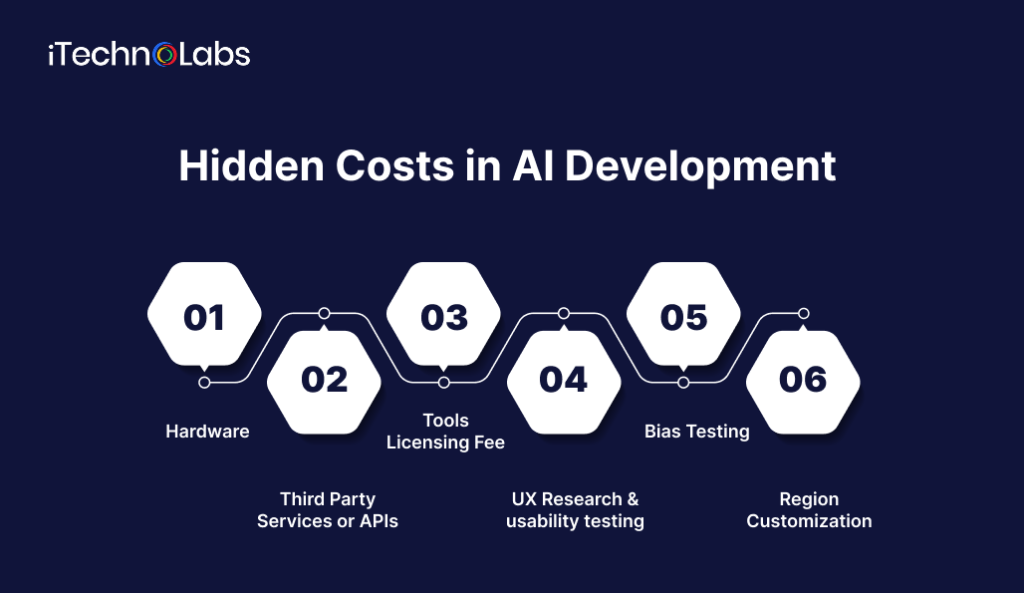 iTechnoLabs

Hidden Costs in AI Development

01

Hardware

02

Third Party Services or APIs

03

Tools Licensing Fee

04

UX Research & usability testing

05

Bias Testing

06

Region Customization